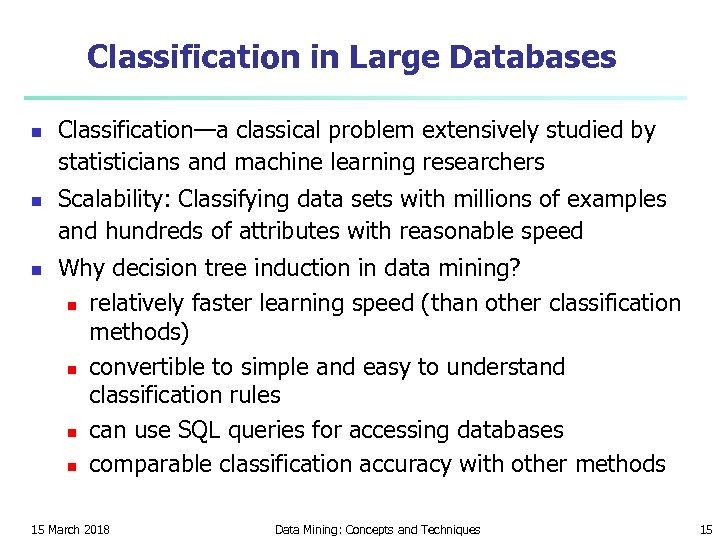 Classification in Large Databases

- Classification—a classical problem extensively studied by statisticians and machine learning researchers
- Scalability: Classifying data sets with millions of examples and hundreds of attributes with reasonable speed
- Why decision tree induction in data mining?
  - relatively faster learning speed (than other classification methods)
  - convertible to simple and easy to understand classification rules
  - can use SQL queries for accessing databases
  - comparable classification accuracy with other methods

15 March 2018

Data Mining: Concepts and Techniques

15